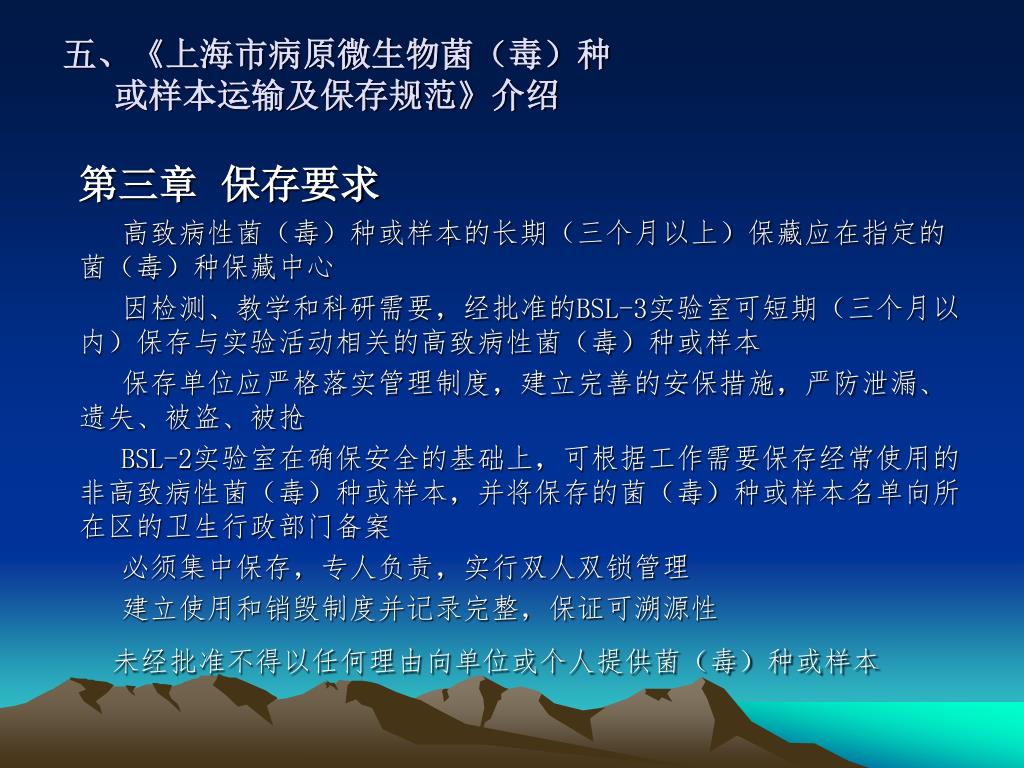 五、《上海市病原微生物菌（毒）种或样本运输及保存规范》介绍

第三章 保存要求

高致病性菌（毒）种或样本的长期（三个月以上）保藏应在指定的菌（毒）种保藏中心

因检测、教学和科研需要，经批准的BSL-3实验室可短期（三个月以内）保存与实验活动相关的高致病性菌（毒）种或样本

保存单位应严格落实管理制度，建立完善的安保措施，严防泄漏、遗失、被盗、被抢

BSL-2实验室在确保安全的基础上，可根据工作需要保存经常使用的非高致病性菌（毒）种或样本，并将保存的菌（毒）种或样本名单向所在区的卫生行政部门备案

必须集中保存，专人负责，实行双人双锁管理

建立使用和销毁制度并记录完整，保证可溯源性

未经批准不得以任何理由向单位或个人提供菌（毒）种或样本